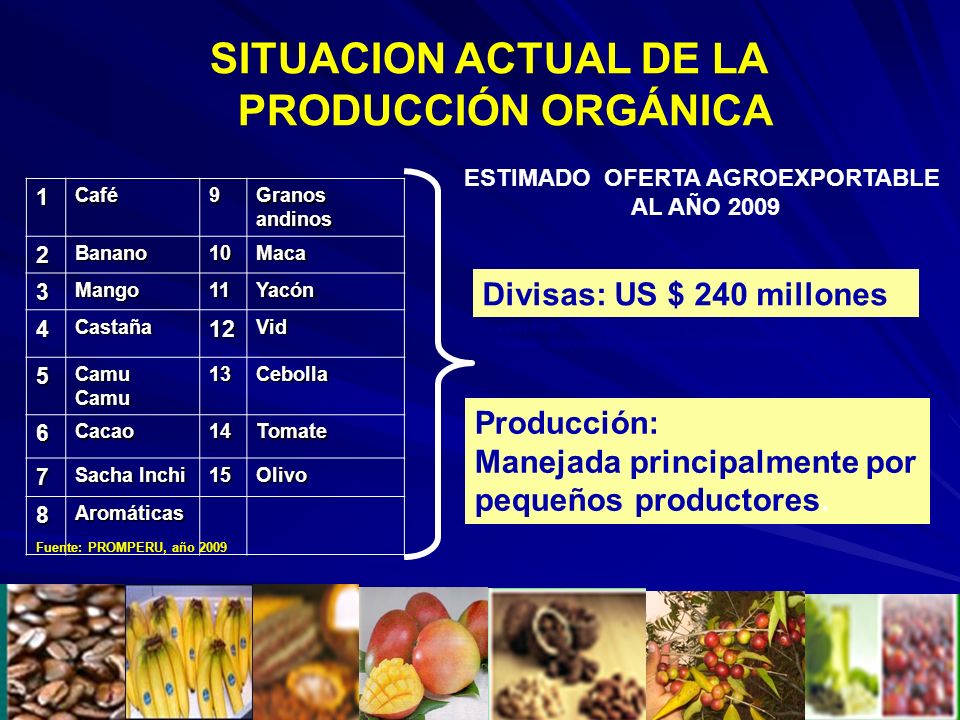 SITUACION ACTUAL DE LA PRODUCCIÓN ORGÁNICA

| 1 | Café | 9 | Granos andinos |
|---|---|---|---|
| 2 | Banano | 10 | Maca |
| 3 | Mango | 11 | Yacón |
| 4 | Castaña | 12 | Vid |
| 5 | Camu Camu | 13 | Cebolla |
| 6 | Cacao | 14 | Tomate |
| 7 | Sacha Inchi | 15 | Olivo |
| 8 | Aromáticas | | |

Fuente: PROMPERU, año 2009

ESTIMADO OFERTA AGROEXPORTABLE AL AÑO 2009

Divisas: US $ 240 millones

Producción:
Manejada principalmente por pequeños productores.